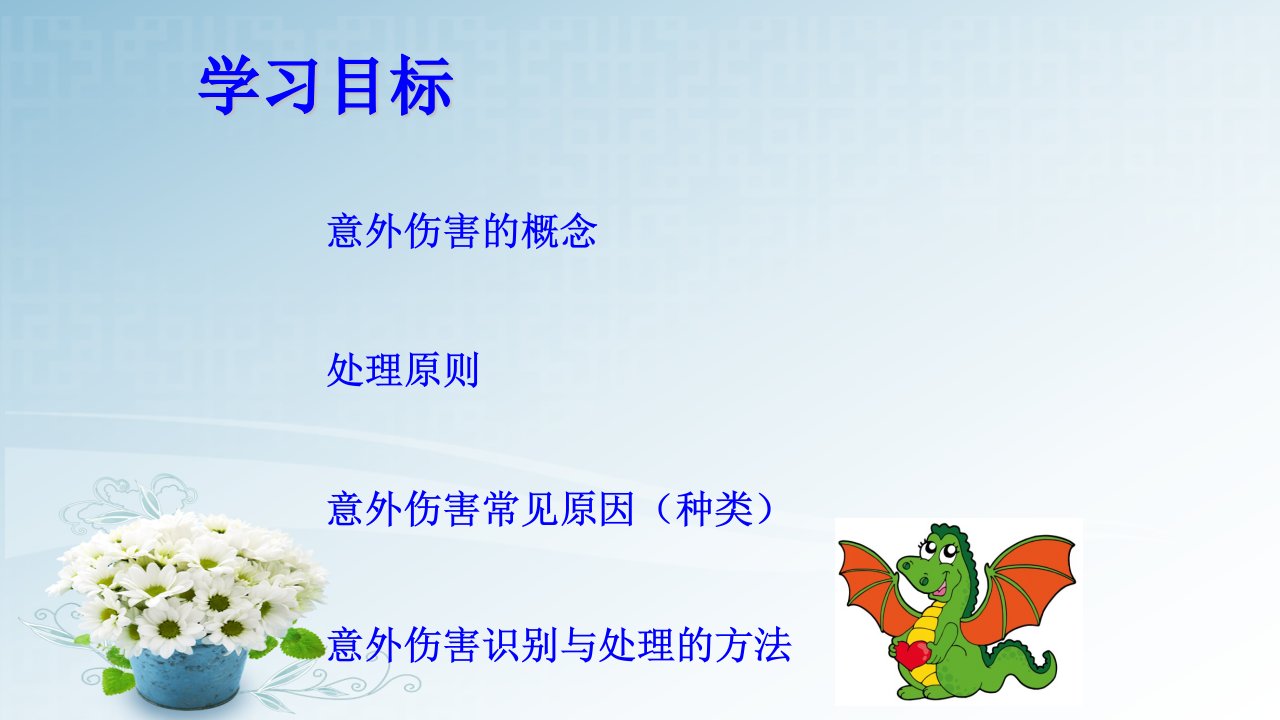 学习目标

意外伤害的概念

处理原则

意外伤害常见原因（种类）

意外伤害识别与处理的方法